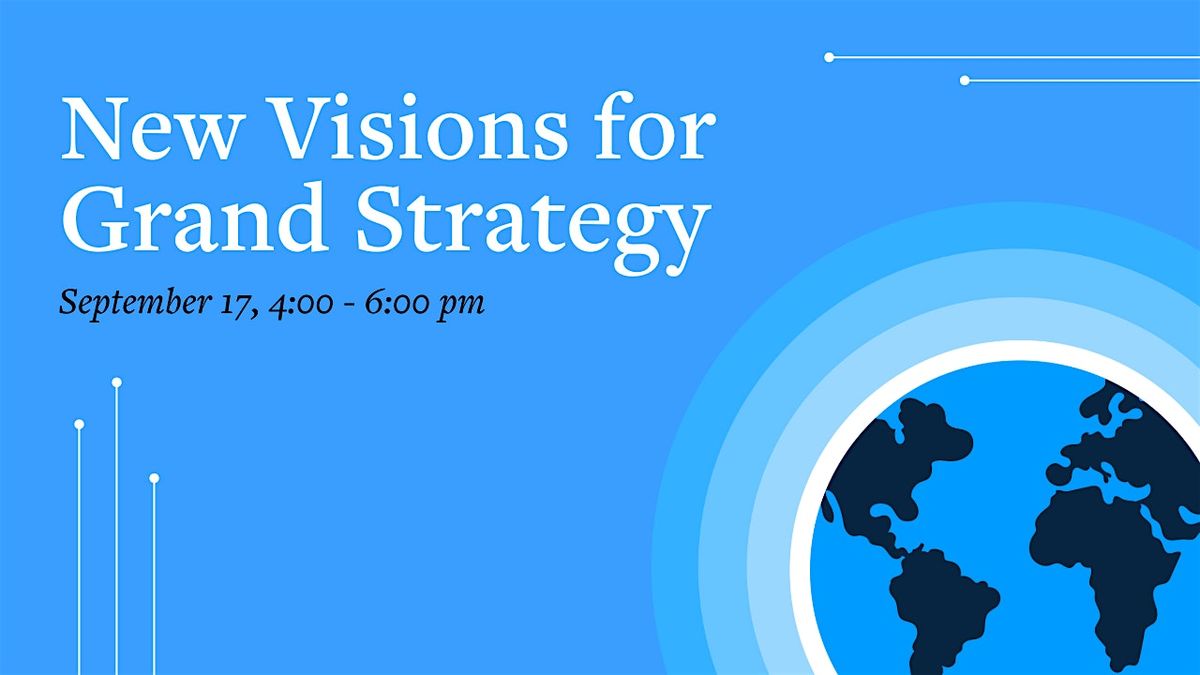 New Visions for Grand Strategy

September 17, 4:00 - 6:00 pm